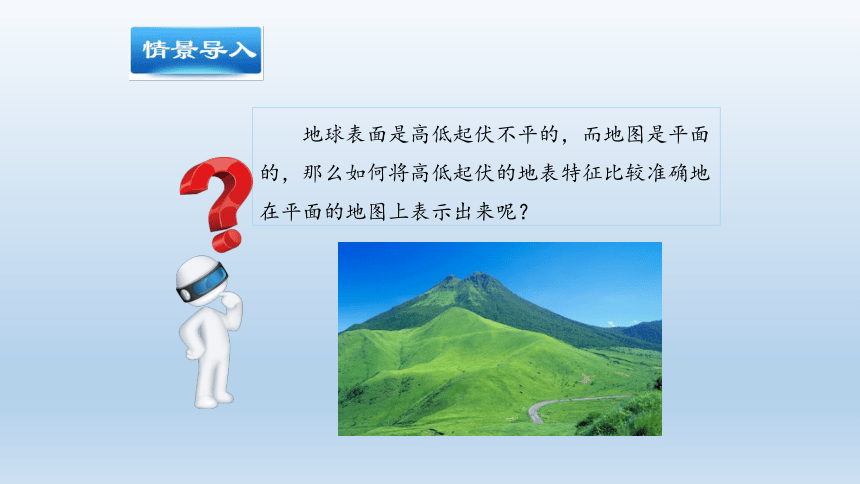 情景导入

地球表面是高低起伏不平的，而地图是平面的，那么如何将高低起伏的地表特征比较准确地在平面的地图上表示出来呢？